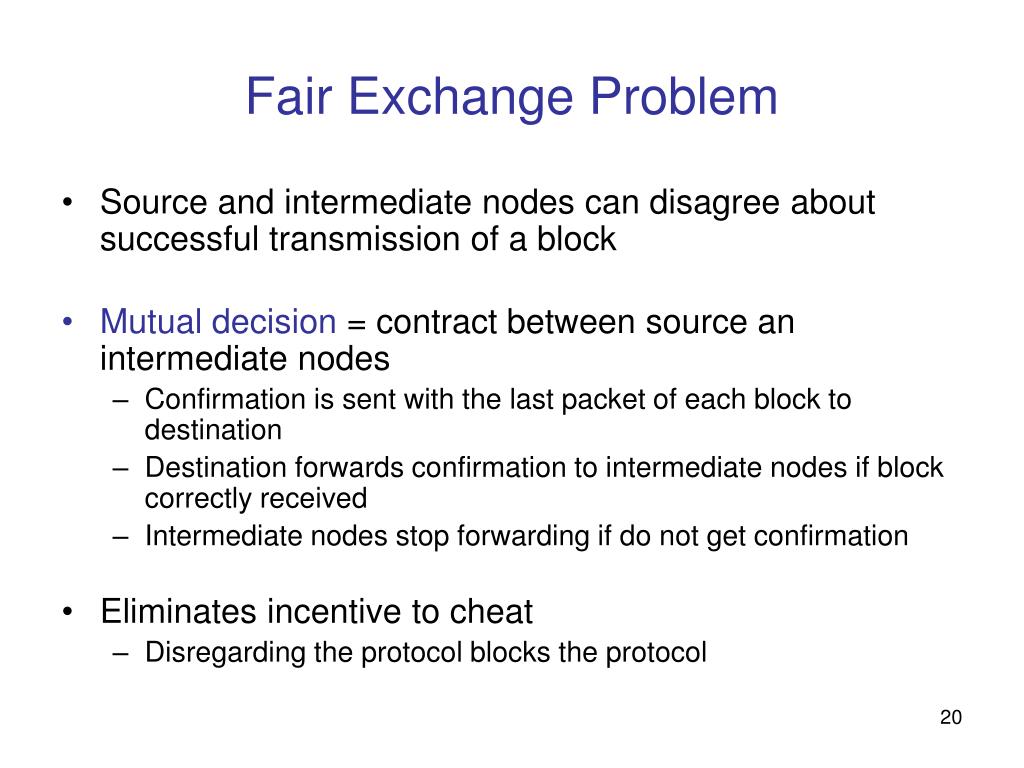 Fair Exchange Problem

• Source and intermediate nodes can disagree about successful transmission of a block

• Mutual decision = contract between source an intermediate nodes
– Confirmation is sent with the last packet of each block to destination
– Destination forwards confirmation to intermediate nodes if block correctly received
– Intermediate nodes stop forwarding if do not get confirmation

• Eliminates incentive to cheat
– Disregarding the protocol blocks the protocol

20